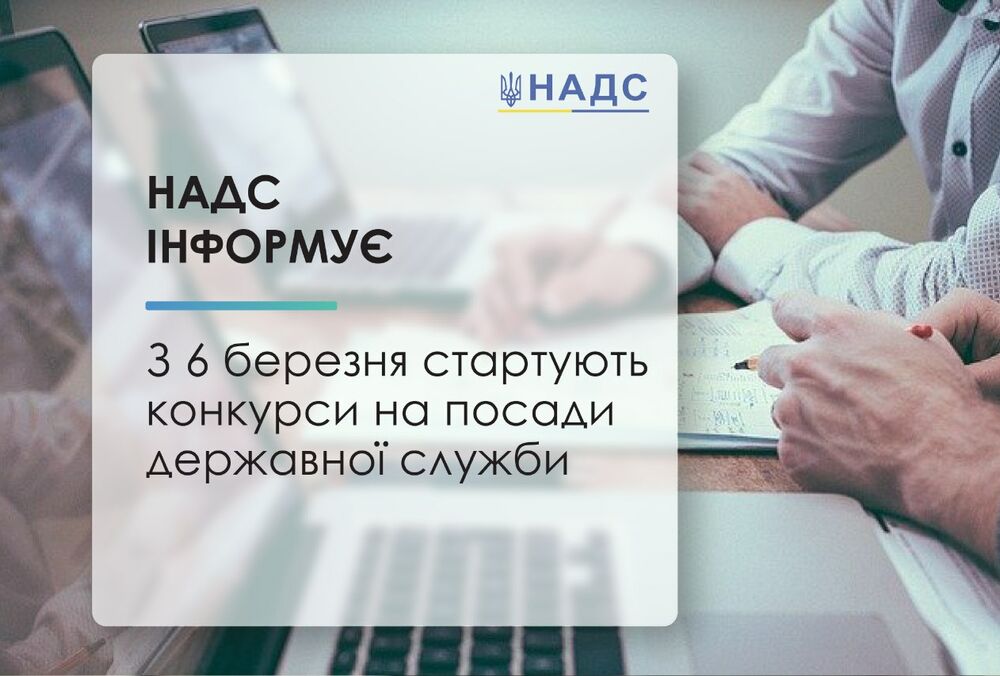 НАДС

НАДС ІНФОРМУЄ

З 6 березня стартують конкурси на посади державної служби